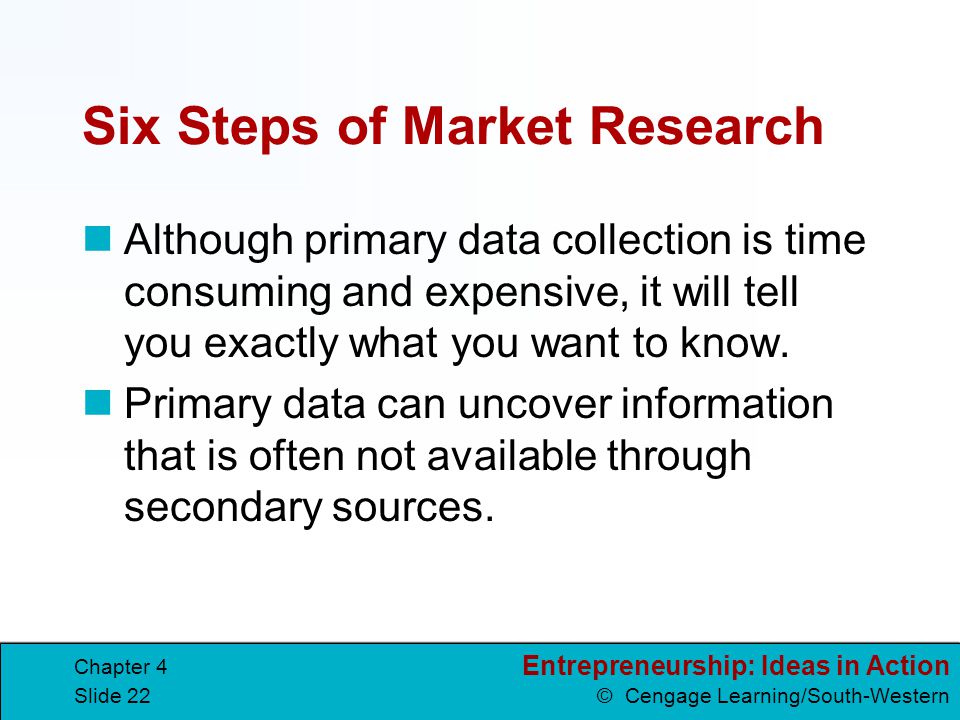 Six Steps of Market Research

Although primary data collection is time consuming and expensive, it will tell you exactly what you want to know.

Primary data can uncover information that is often not available through secondary sources.

Chapter 4
Slide 22

Entrepreneurship: Ideas in Action
© Cengage Learning/South-Western